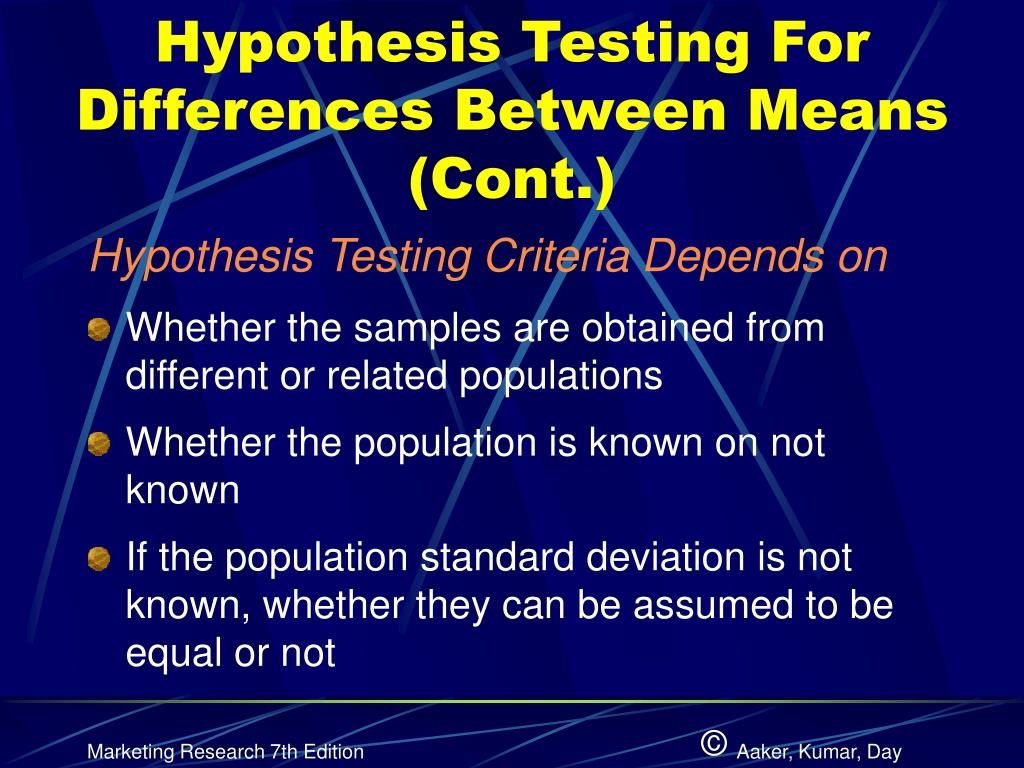 Hypothesis Testing For Differences Between Means (Cont.)

Hypothesis Testing Criteria Depends on

Whether the samples are obtained from different or related populations

Whether the population is known on not known

If the population standard deviation is not known, whether they can be assumed to be equal or not

Marketing Research 7th Edition

© Aaker, Kumar, Day